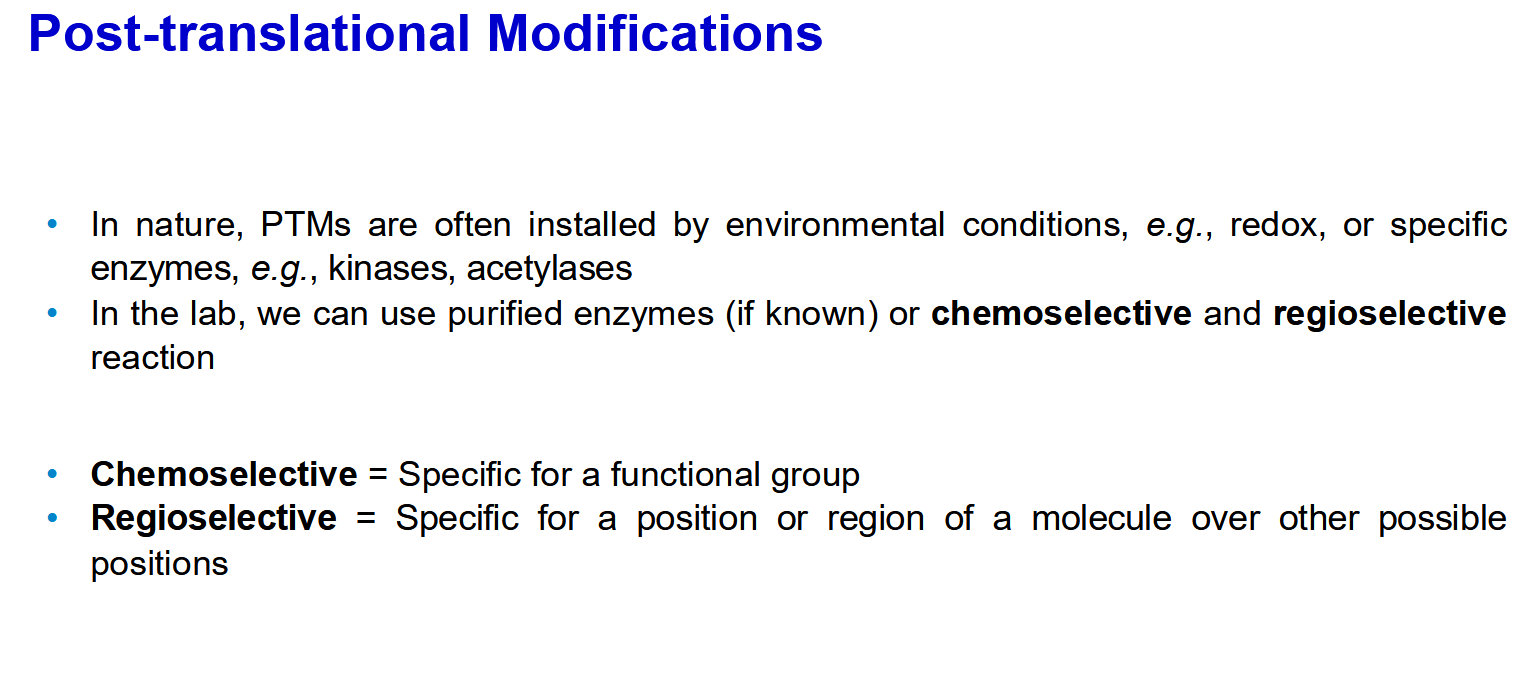 Post-translational Modifications

• In nature, PTMs are often installed by environmental conditions, e.g., redox, or specific enzymes, e.g., kinases, acetylases
• In the lab, we can use purified enzymes (if known) or chemoselective and regioselective reaction

• Chemoselective = Specific for a functional group
• Regioselective = Specific for a position or region of a molecule over other possible positions